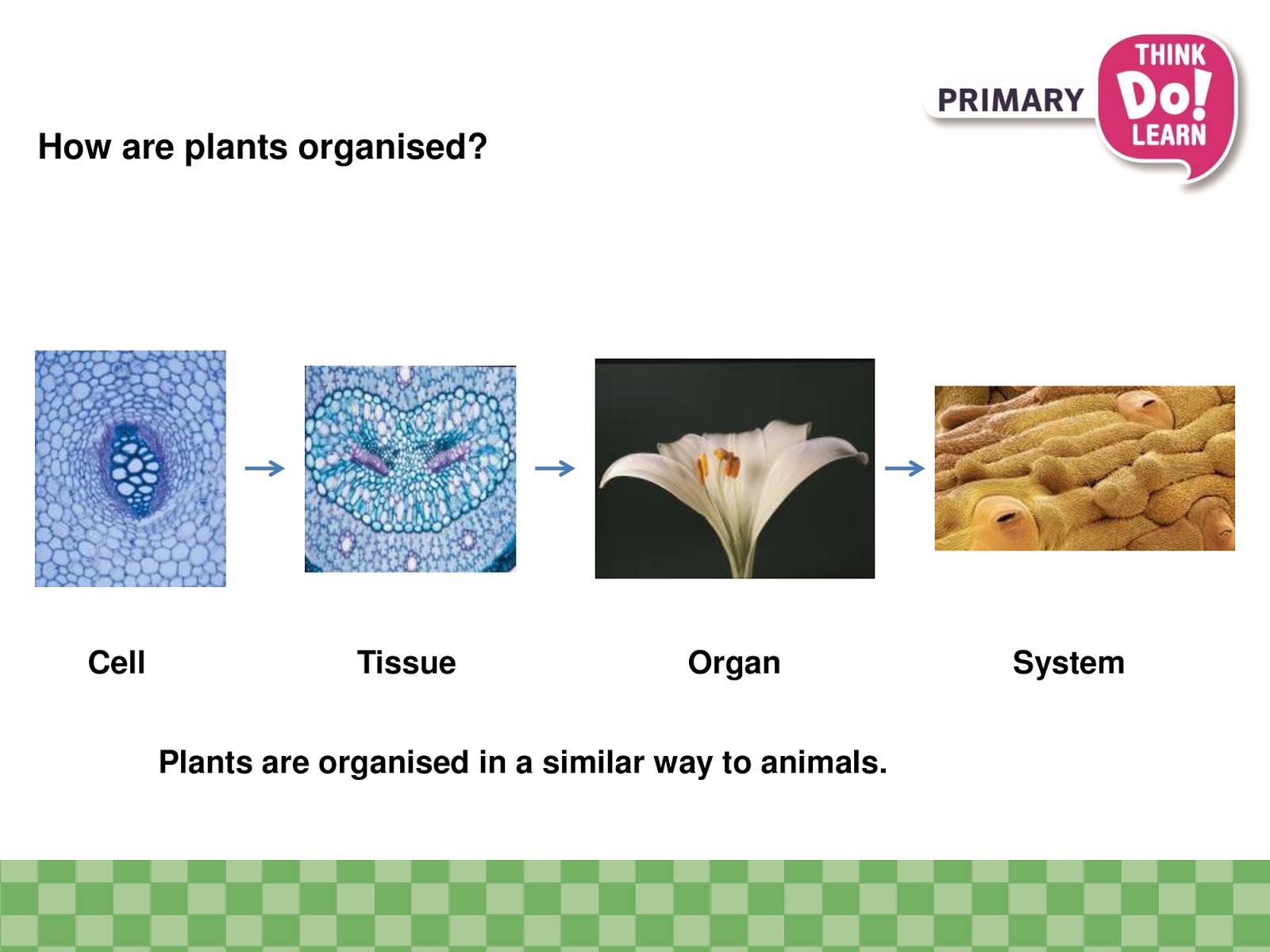 PRIMARY THINK Do! LEARN

How are plants organised?

Cell

Tissue

Organ

System

Plants are organised in a similar way to animals.